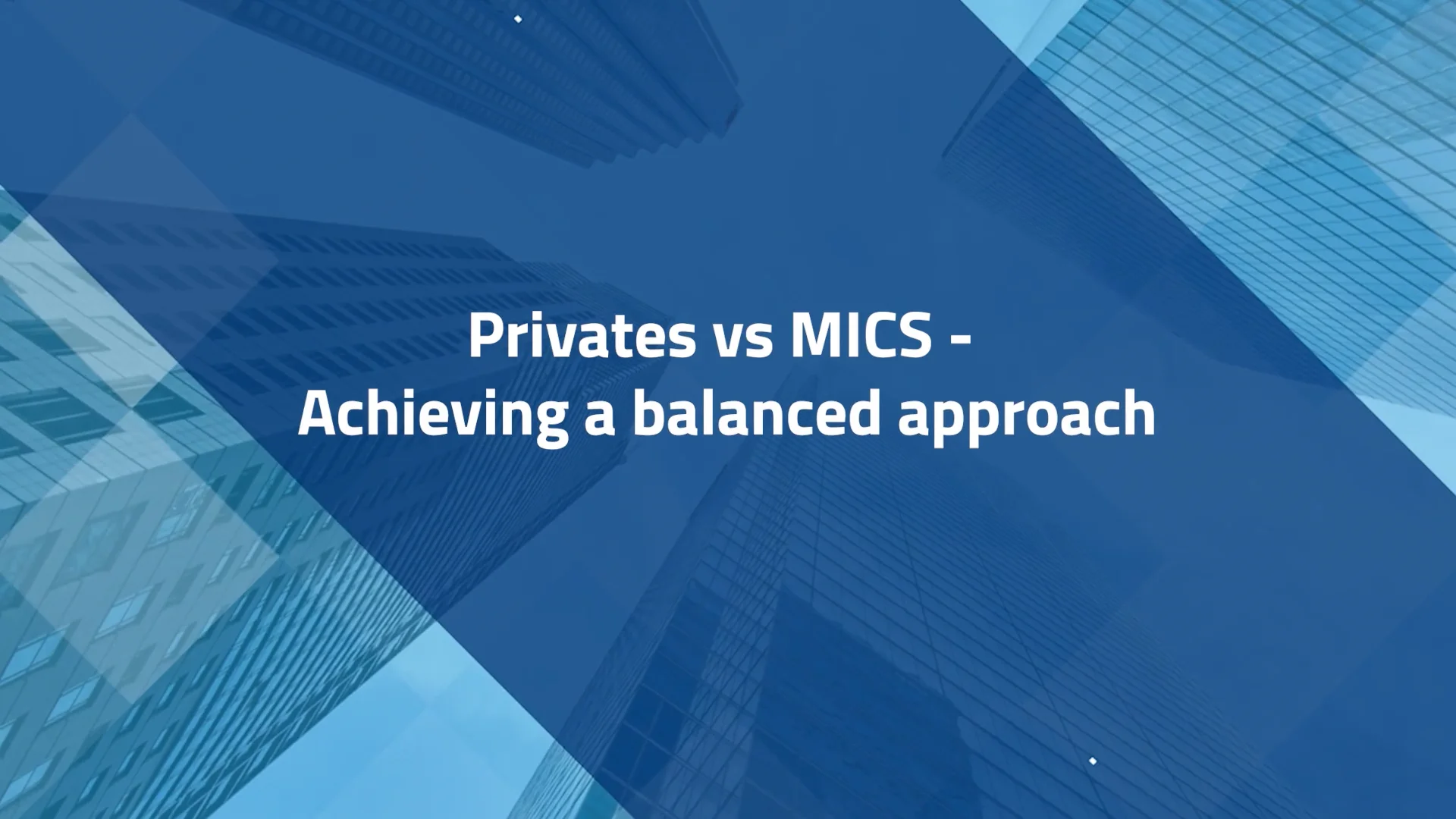 Privates vs MICS -
Achieving a balanced approach